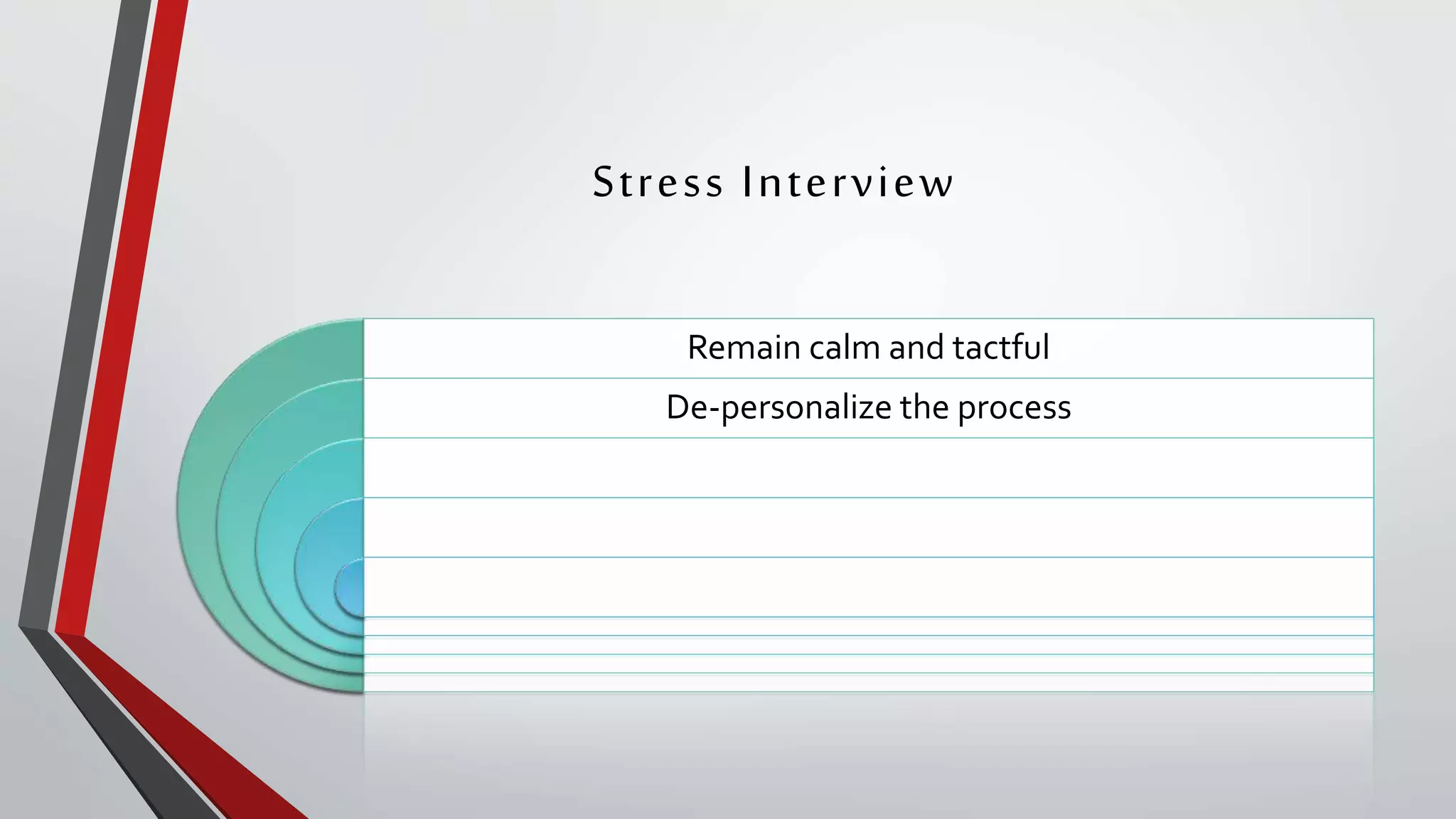 Stress Interview

Remain calm and tactful

De-personalize the process